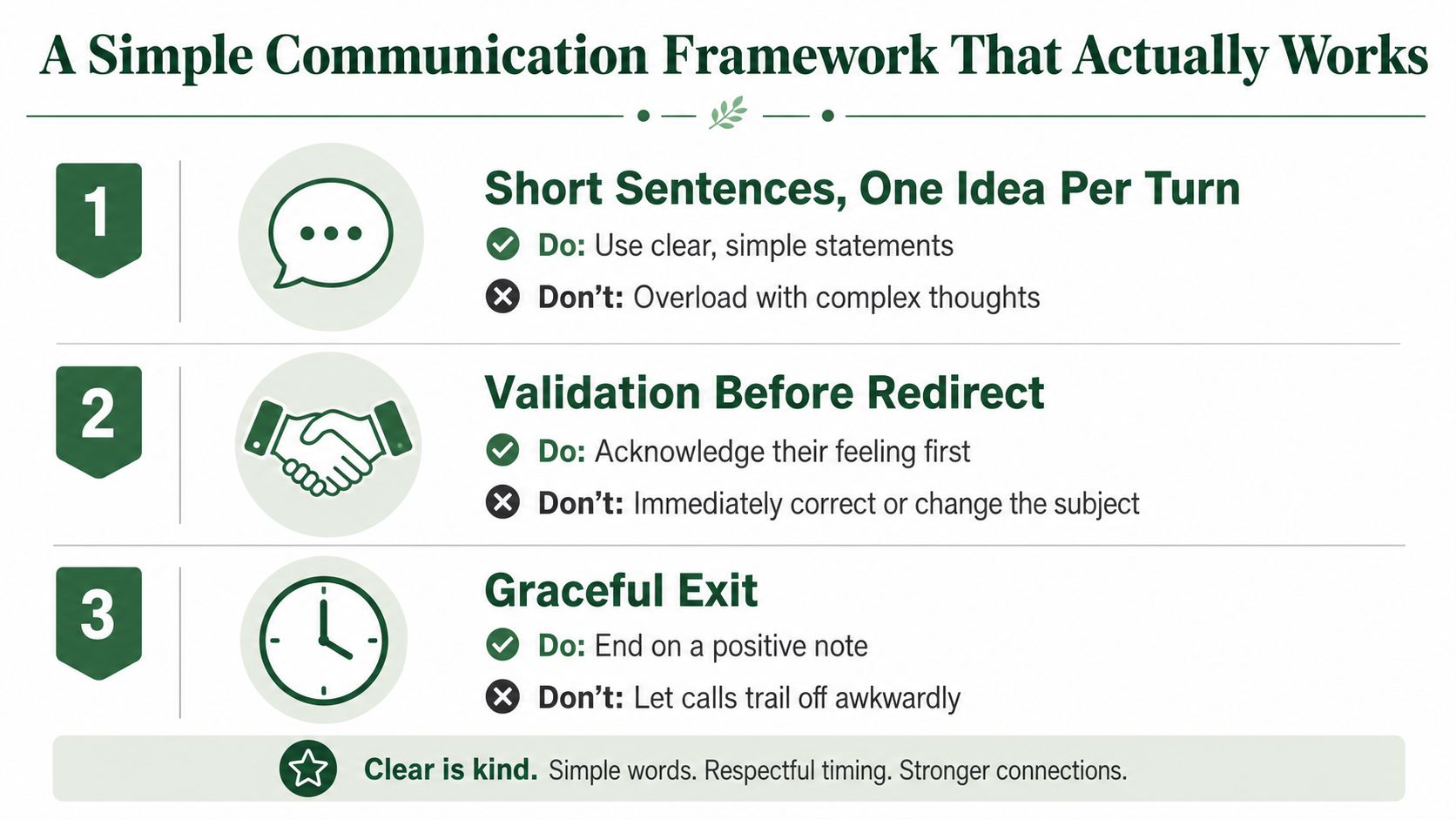 A Simple Communication Framework That Actually Works

1

Short Sentences, One Idea Per Turn

Do: Use clear, simple statements

Don't: Overload with complex thoughts

2

Validation Before Redirect

Do: Acknowledge their feeling first

Don't: Immediately correct or change the subject

3

Graceful Exit

Do: End on a positive note

Don't: Let calls trail off awkwardly

Clear is kind. Simple words. Respectful timing. Stronger connections.